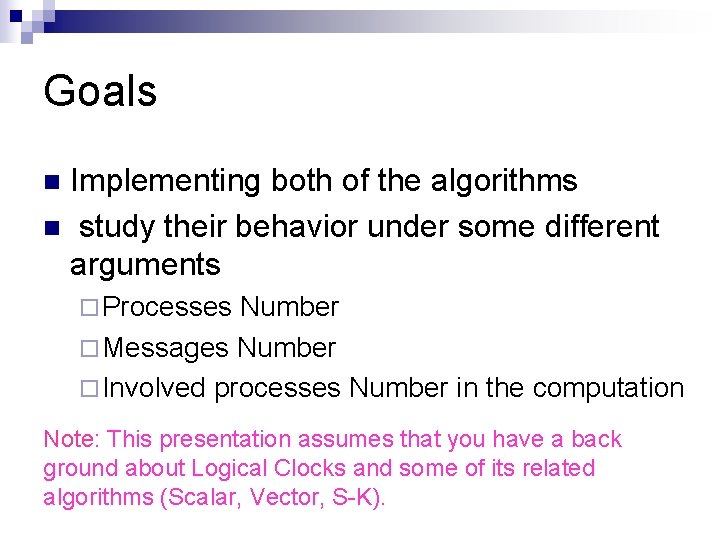 Goals

Implementing both of the algorithms

study their behavior under some different arguments

Processes Number

Messages Number

Involved processes Number in the computation

Note: This presentation assumes that you have a back ground about Logical Clocks and some of its related algorithms (Scalar, Vector, S-K).